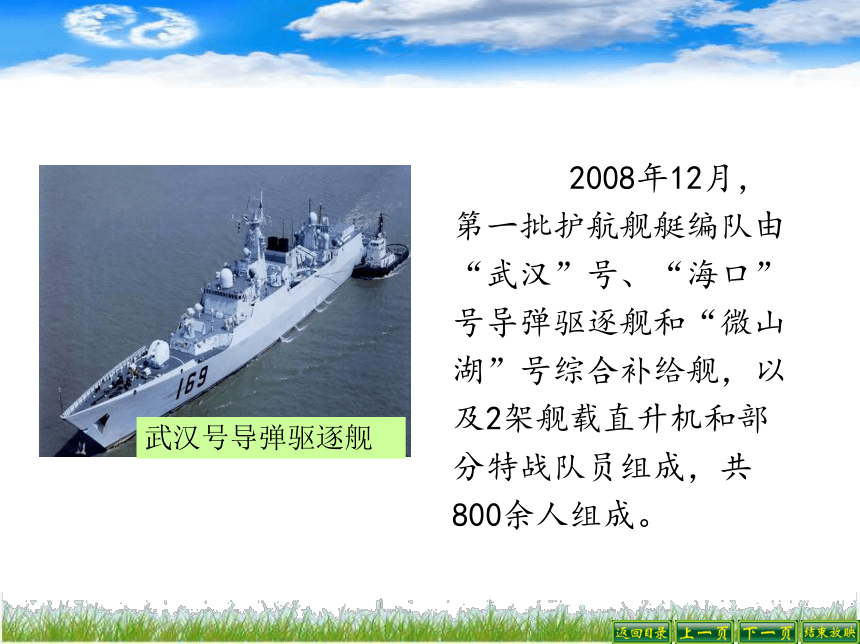 169

武汉号导弹驱逐舰

2008年12月，第一批护航舰艇编队由“武汉”号、“海口”号导弹驱逐舰和“微山湖”号综合补给舰，以及2架舰载直升机和部分特战队员组成，共800余人组成。

返回目录 上一页 下一页 结束放映